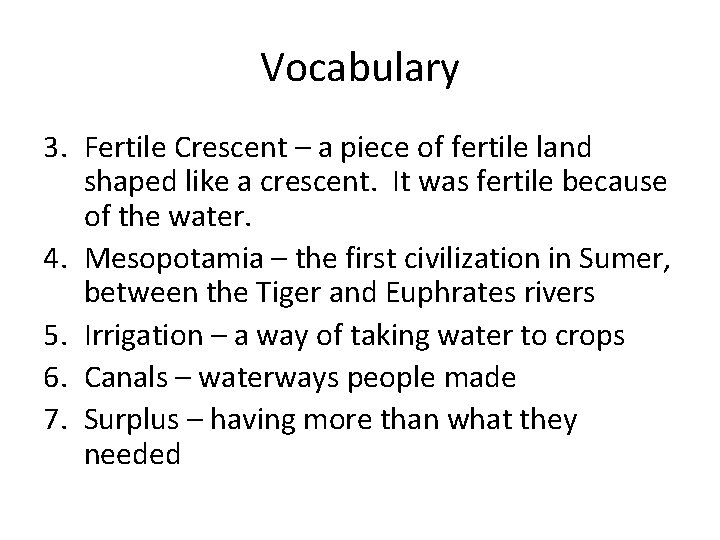 Vocabulary

3. Fertile Crescent – a piece of fertile land shaped like a crescent. It was fertile because of the water.
4. Mesopotamia – the first civilization in Sumer, between the Tiger and Euphrates rivers
5. Irrigation – a way of taking water to crops
6. Canals – waterways people made
7. Surplus – having more than what they needed